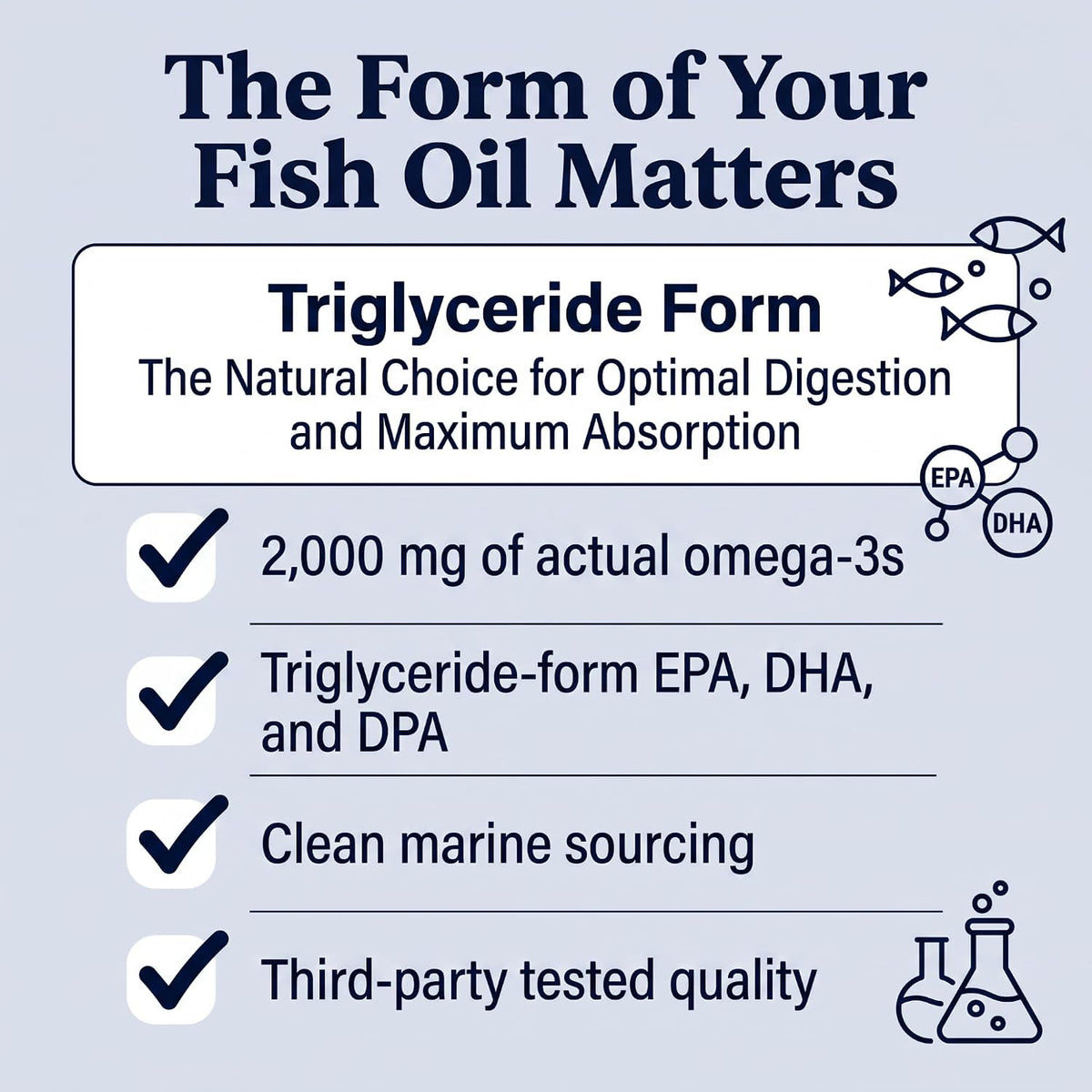 The Form of Your Fish Oil Matters

Triglyceride Form
The Natural Choice for Optimal Digestion and Maximum Absorption

EPA
DHA

2,000 mg of actual omega-3s

Triglyceride-form EPA, DHA, and DPA

Clean marine sourcing

Third-party tested quality